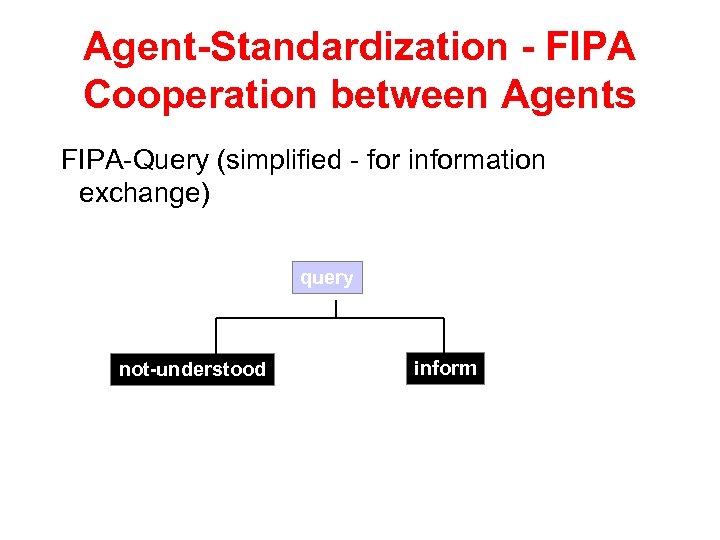 Agent-Standardization - FIPA
Cooperation between Agents

FIPA-Query (simplified - for information exchange)

query

not-understood

inform